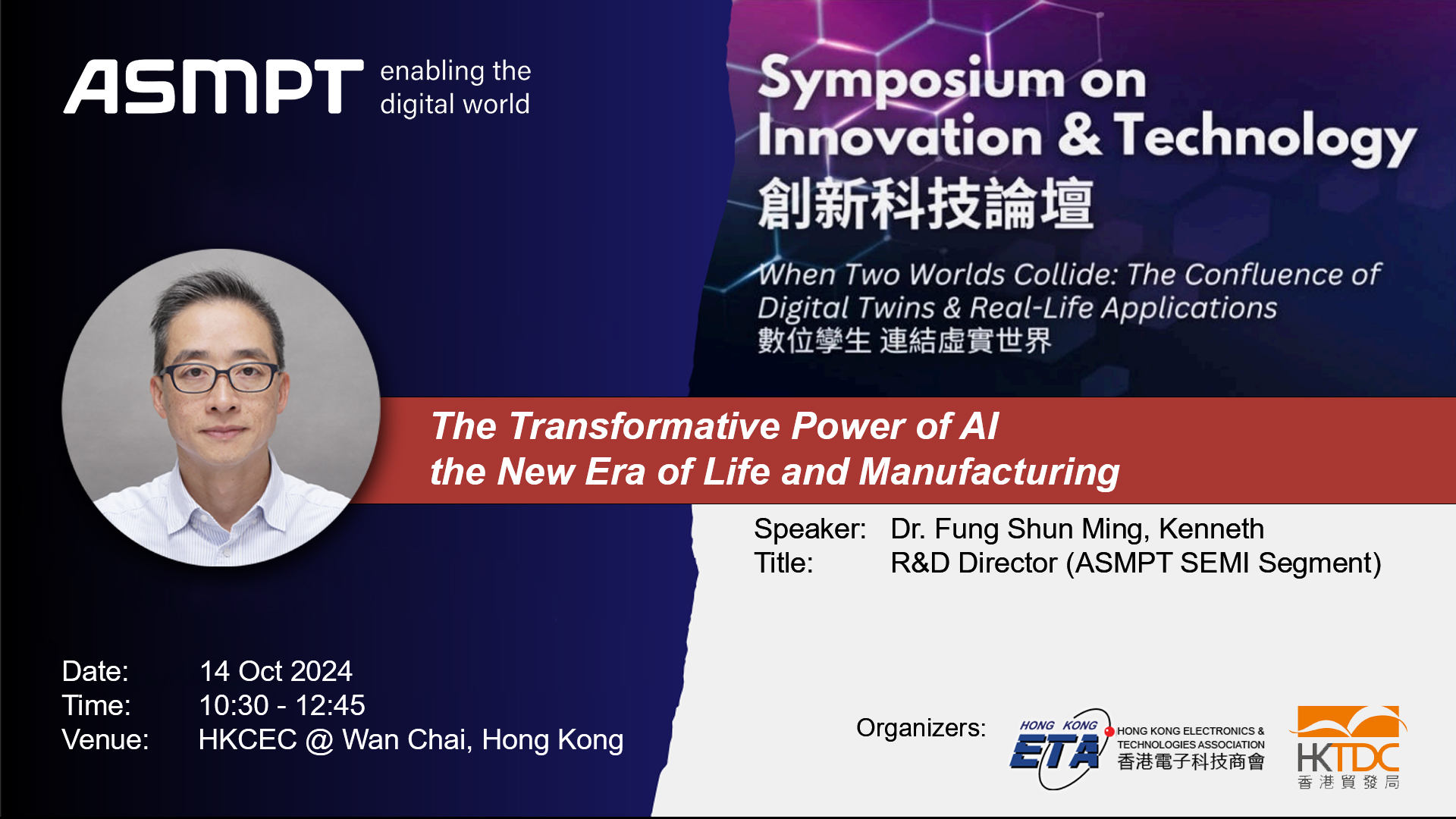 ASMPT enabling the digital world

Symposium on Innovation & Technology
創新科技論壇

When Two Worlds Collide: The Confluence of Digital Twins & Real-Life Applications
數位孿生 連結虛實世界

The Transformative Power of AI
the New Era of Life and Manufacturing

Speaker: Dr. Fung Shun Ming, Kenneth
Title: R&D Director (ASMPT SEMI Segment)

Date: 14 Oct 2024
Time: 10:30 - 12:45
Venue: HKCEC @ Wan Chai, Hong Kong

Organizers: HONG KONG ETA HONG KONG ELECTRONICS & TECHNOLOGIES ASSOCIATION 香港電子科技商會

HKTDC 香港貿發局